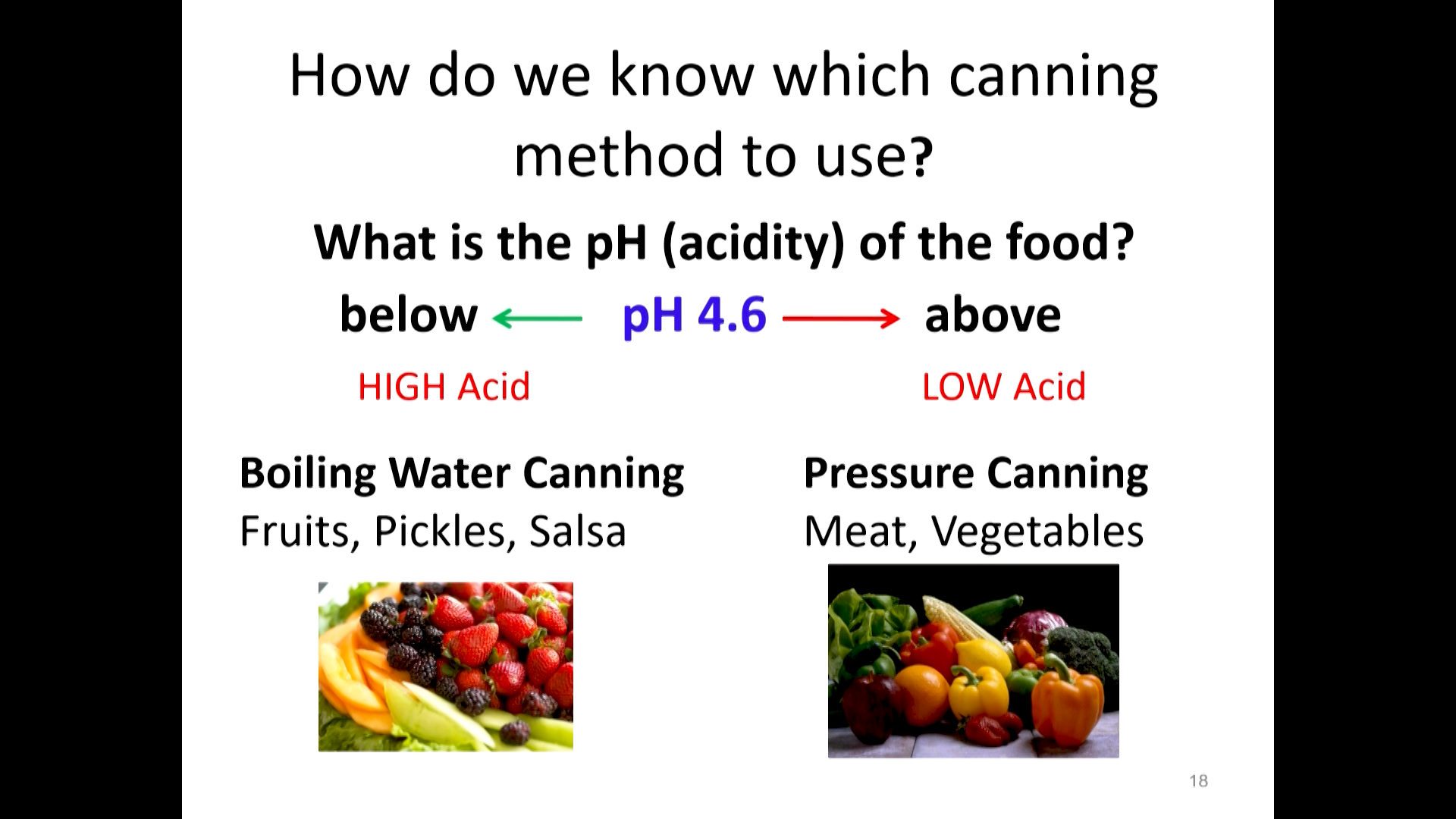 How do we know which canning method to use?

What is the pH (acidity) of the food?

below ← pH 4.6 → above

HIGH Acid

LOW Acid

Boiling Water Canning
Fruits, Pickles, Salsa

Pressure Canning
Meat, Vegetables

18